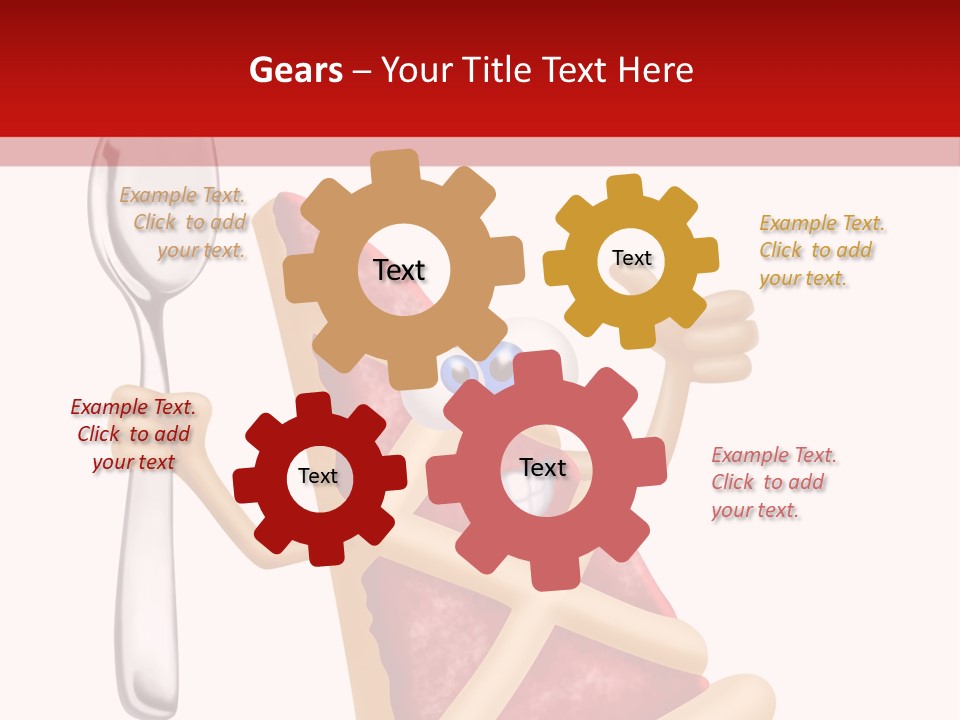 Gears – Your Title Text Here

Example Text. Click to add your text.

Text

Text

Example Text. Click to add your text.

Example Text. Click to add your text

Text

Text

Example Text. Click to add your text.